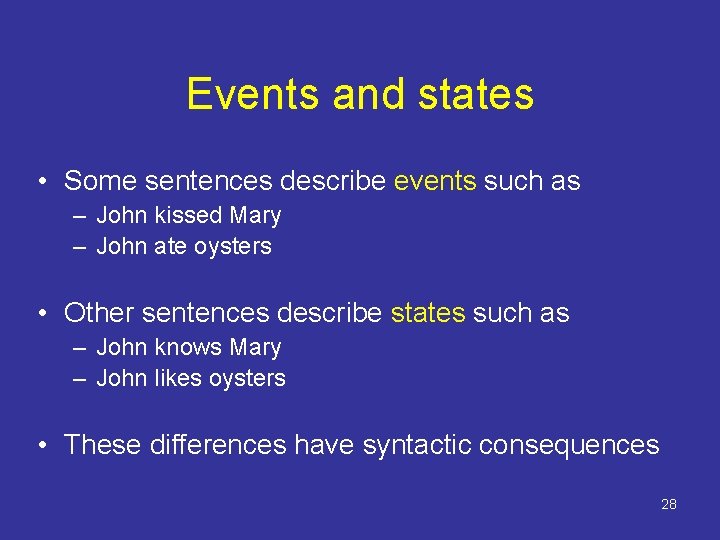 Events and states

• Some sentences describe events such as
– John kissed Mary
– John ate oysters

• Other sentences describe states such as
– John knows Mary
– John likes oysters

• These differences have syntactic consequences

28